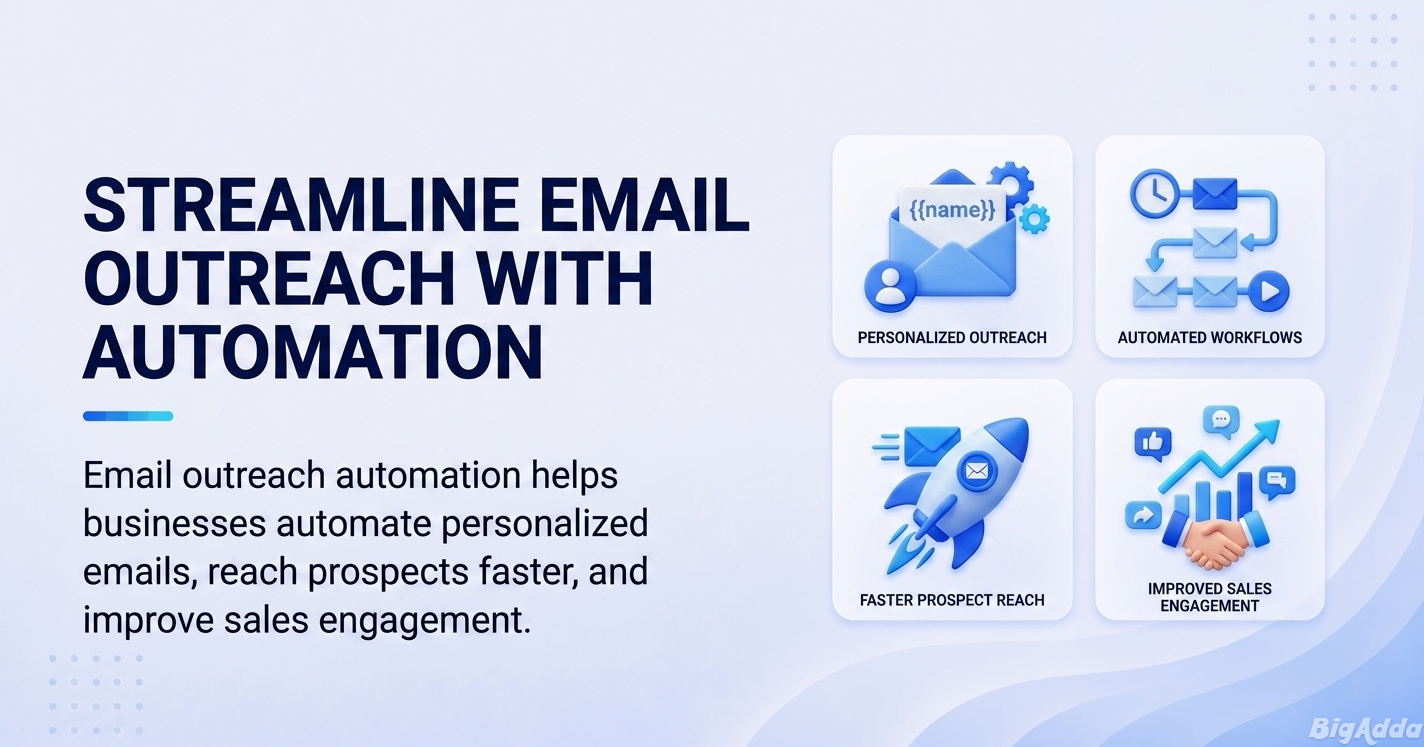 STREAMLINE EMAIL OUTREACH WITH AUTOMATION

Email outreach automation helps businesses automate personalized emails, reach prospects faster, and improve sales engagement.

{{name}}

PERSONALIZED OUTREACH

AUTOMATED WORKFLOWS

FASTER PROSPECT REACH

IMPROVED SALES ENGAGEMENT

BigAdda